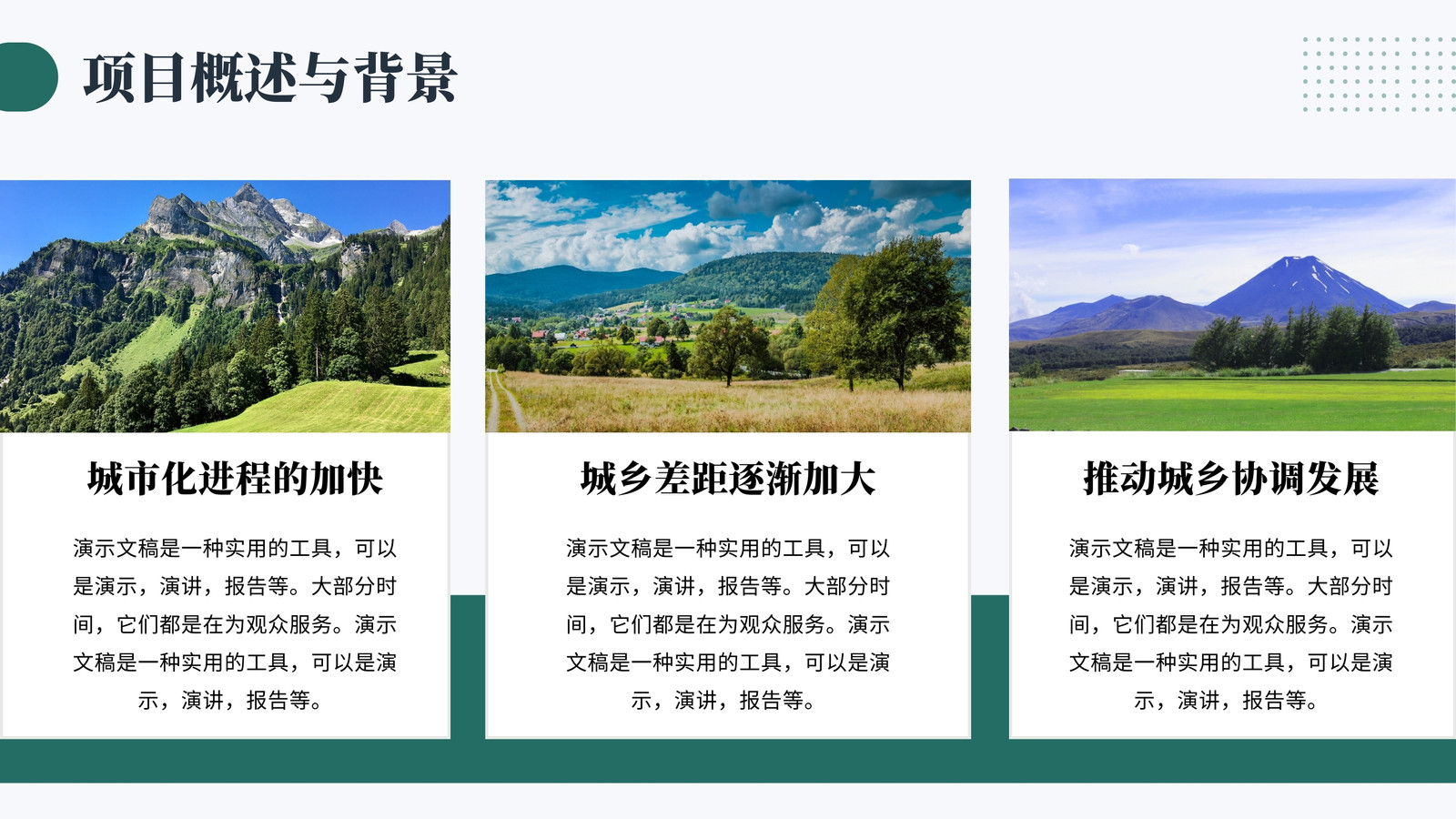 项目概述与背景

城市化进程的加快

演示文稿是一种实用的工具，可以是演示，演讲，报告等。大部分时间，它们都是在为观众服务。演示文稿是一种实用的工具，可以是演示，演讲，报告等。

城乡差距逐渐加大

演示文稿是一种实用的工具，可以是演示，演讲，报告等。大部分时间，它们都是在为观众服务。演示文稿是一种实用的工具，可以是演示，演讲，报告等。

推动城乡协调发展

演示文稿是一种实用的工具，可以是演示，演讲，报告等。大部分时间，它们都是在为观众服务。演示文稿是一种实用的工具，可以是演示，演讲，报告等。